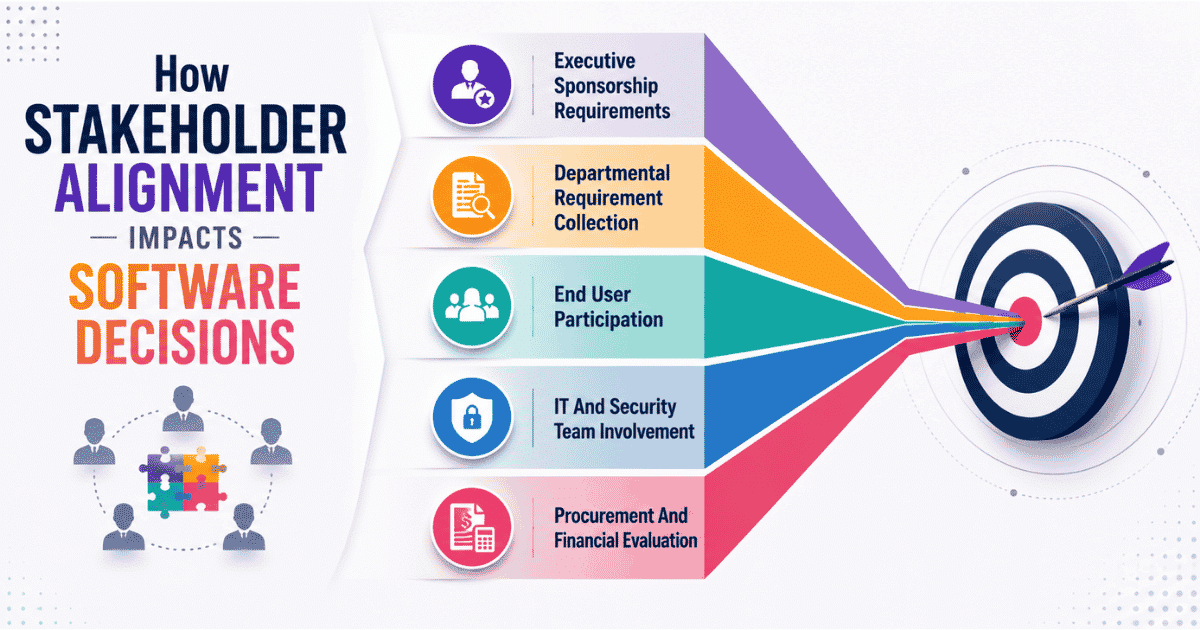 How STAKEHOLDER ALIGNMENT IMPACTS SOFTWARE DECISIONS

Executive Sponsorship Requirements

Departmental Requirement Collection

End User Participation

IT And Security Team Involvement

Procurement And Financial Evaluation